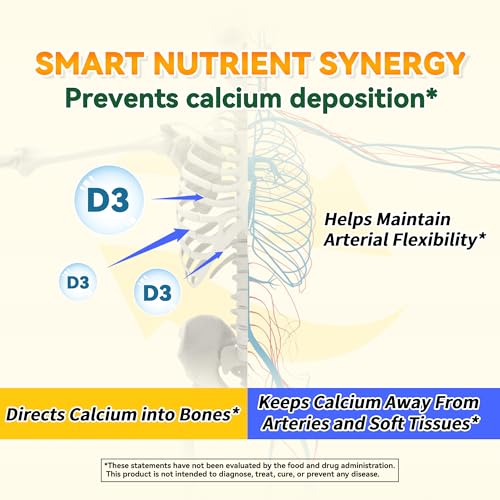 SMART NUTRIENT SYNERGY
Prevents calcium deposition*

D3

D3

D3

Helps Maintain Arterial Flexibility*

Directs Calcium into Bones*

Keeps Calcium Away From Arteries and Soft Tissues*

*These statements have not been evaluated by the food and drug administration. This product is not intended to diagnose, treat, cure, or prevent any disease.